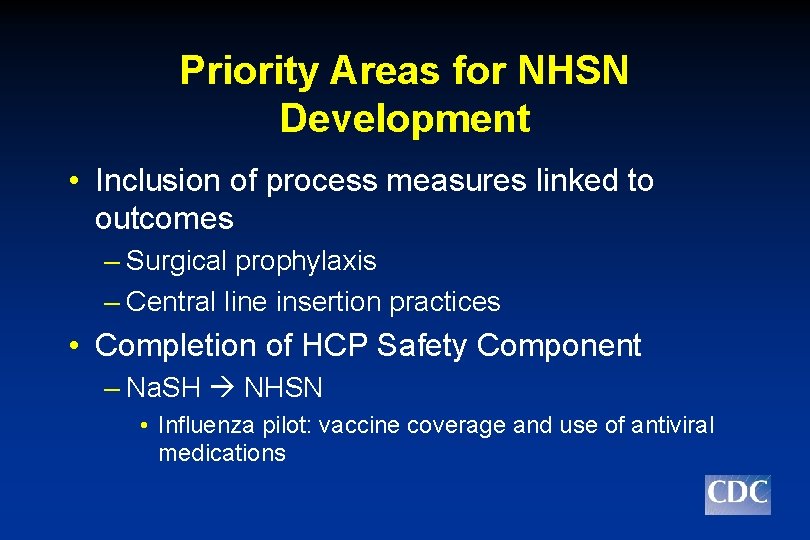 Priority Areas for NHSN Development

• Inclusion of process measures linked to outcomes

– Surgical prophylaxis

– Central line insertion practices

• Completion of HCP Safety Component

– NaSH → NHSN

• Influenza pilot: vaccine coverage and use of antiviral medications

CDC